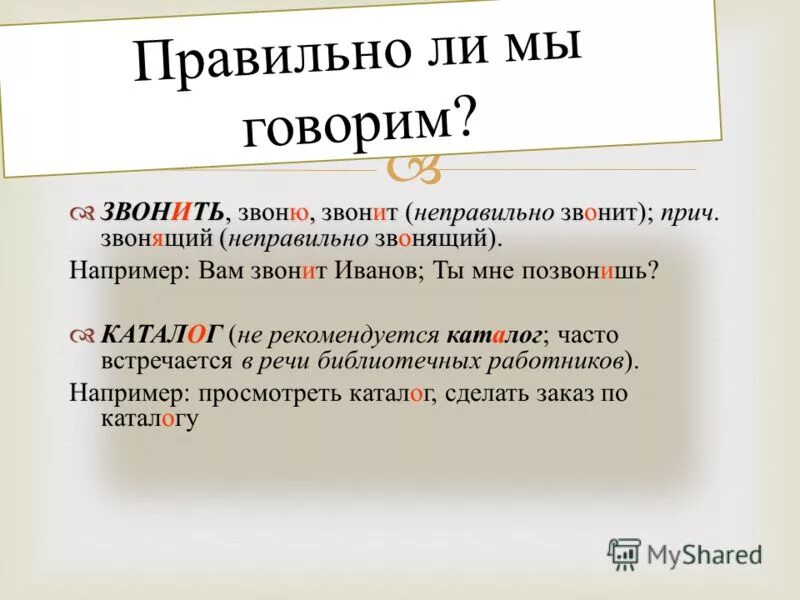 Правильно ли мы говорим?

ЗВОНИТЬ, звоню, звонит (неправильно звонит); прич. звонящий (неправильно звонящий).

Например: Вам звонит Иванов; Ты мне позвонишь?

КАТАЛОГ (не рекомендуется каталог; часто встречается в речи библиотечных работников).

Например: просмотреть каталог, сделать заказ по каталогу

MyShared